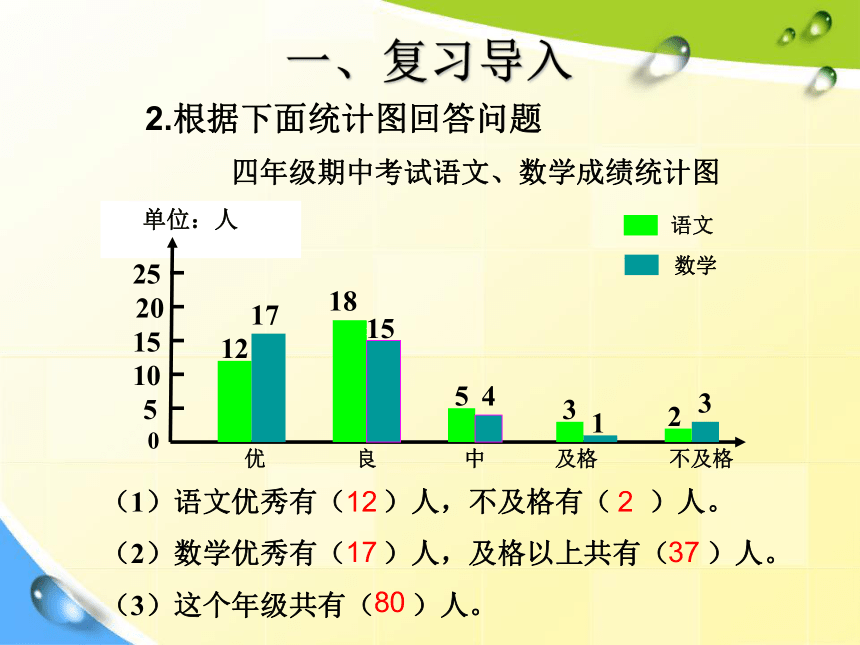 一、复习导入

2.根据下面统计图回答问题

四年级期中考试语文、数学成绩统计图

单位：人

语文
数学

25
20
15
10
5
0

12 17
18 15
5 4
3 1
2 3

优 良 中 及格 不及格

（1）语文优秀有（12）人，不及格有（ 2 ）人。

（2）数学优秀有（17）人，及格以上共有（37）人。

（3）这个年级共有（80）人。